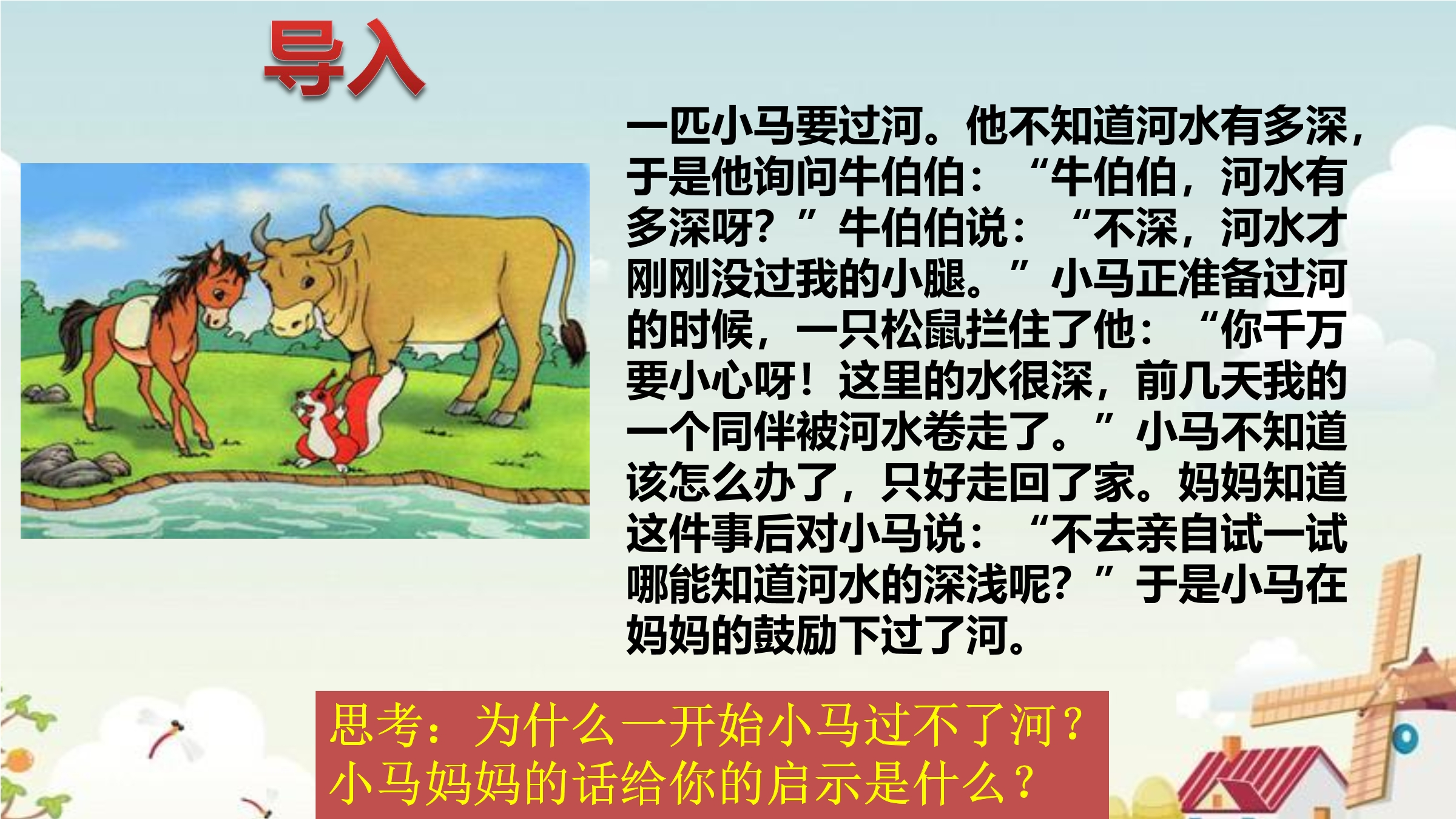 导入

一匹小马要过河。他不知道河水有多深，于是他询问牛伯伯：“牛伯伯，河水有多深呀？”牛伯伯说：“不深，河水才刚刚没过我的小腿。”小马正准备过河的时候，一只松鼠拦住了他：“你千万要小心呀！这里的水很深，前几天我的一个同伴被河水卷走了。”小马不知道该怎么办了，只好走回了家。妈妈知道这件事后对小马说：“不去亲自试一试哪能知道河水的深浅呢？”于是小马在妈妈的鼓励下过了河。

思考：为什么一开始小马过不了河？小马妈妈的话给你的启示是什么？